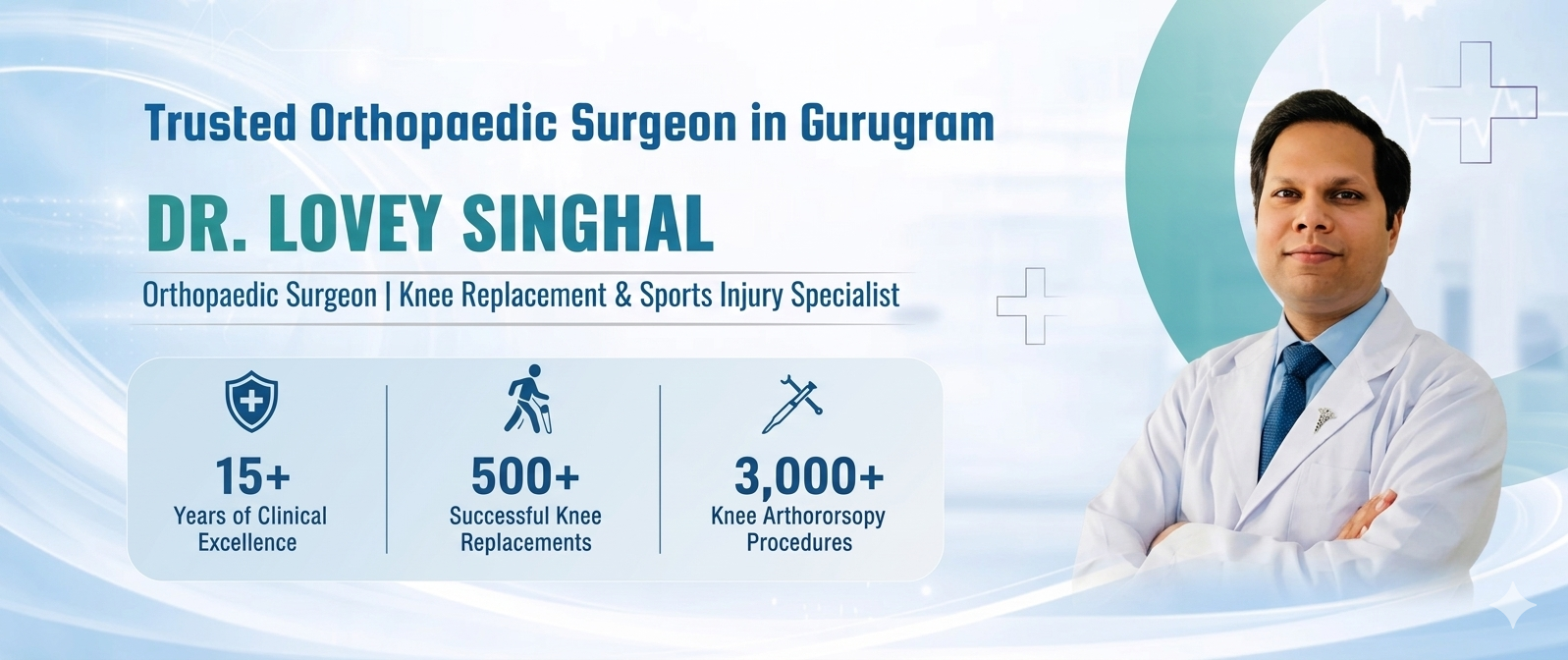 Trusted Orthopaedic Surgeon in Gurugram

DR. LOVEY SINGHAL

Orthopaedic Surgeon | Knee Replacement & Sports Injury Specialist

15+
Years of Clinical Excellence

500+
Successful Knee Replacements

3,000+
Knee Arthororsopy Procedures